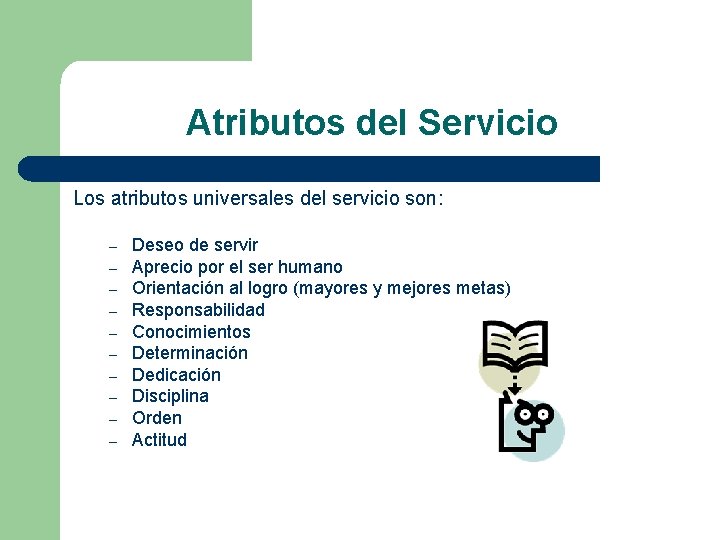 Atributos del Servicio

Los atributos universales del servicio son:

– Deseo de servir
– Aprecio por el ser humano
– Orientación al logro (mayores y mejores metas)
– Responsabilidad
– Conocimientos
– Determinación
– Dedicación
– Disciplina
– Orden
– Actitud